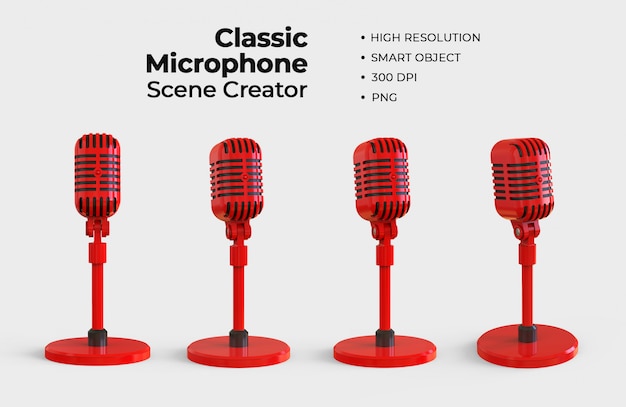 Classic
Microphone
Scene Creator

• HIGH RESOLUTION
• SMART OBJECT
• 300 DPI
• PNG